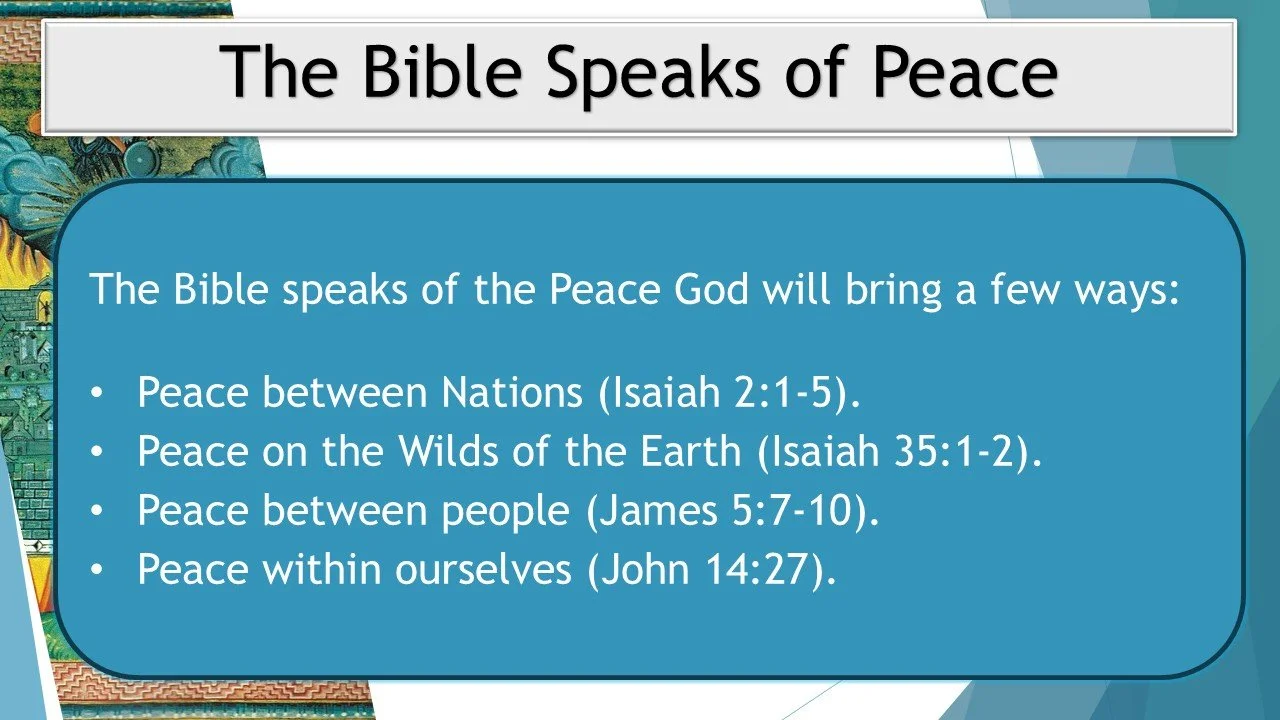 The Bible Speaks of Peace

The Bible speaks of the Peace God will bring a few ways:

• Peace between Nations (Isaiah 2:1-5).
• Peace on the Wilds of the Earth (Isaiah 35:1-2).
• Peace between people (James 5:7-10).
• Peace within ourselves (John 14:27).